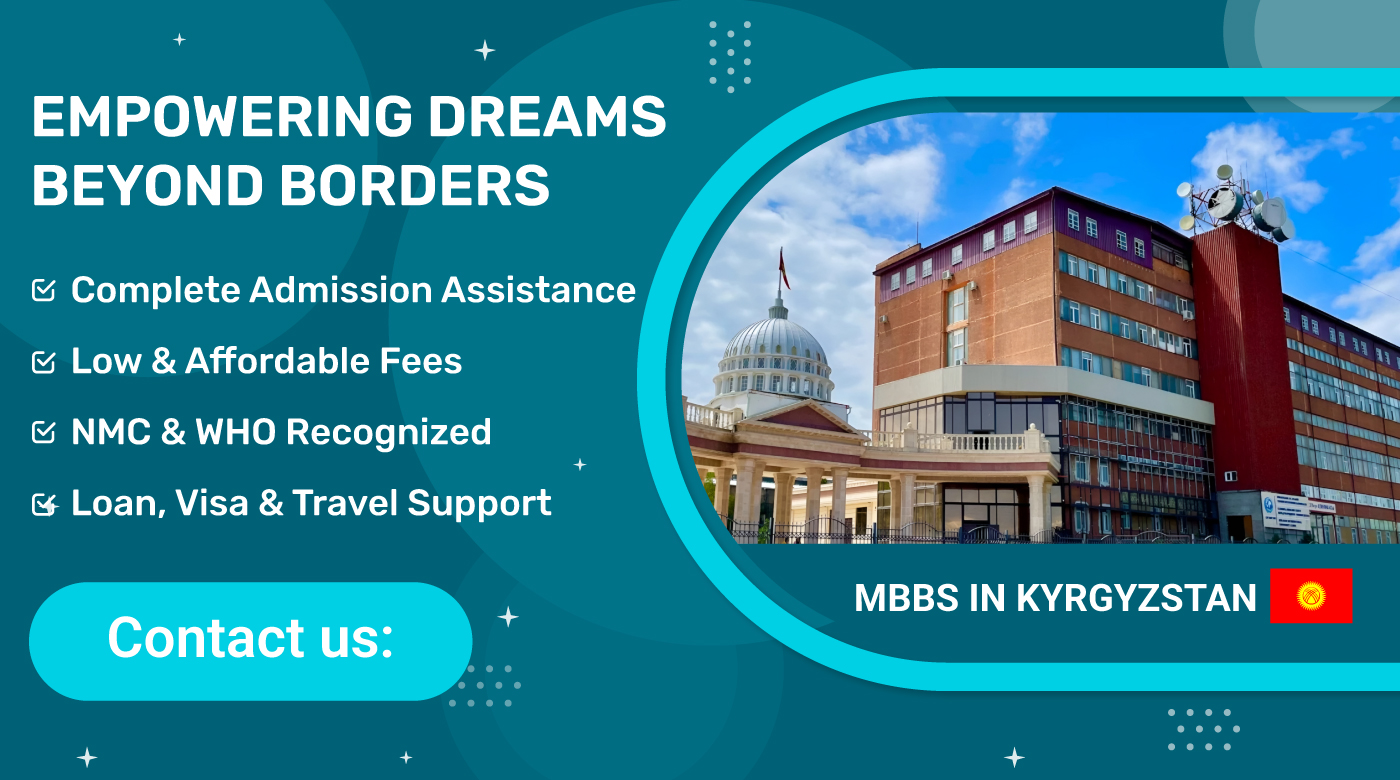 EMPOWERING DREAMS BEYOND BORDERS

☑ Complete Admission Assistance
☑ Low & Affordable Fees
☑ NMC & WHO Recognized
☑ Loan, Visa & Travel Support

Contact us:

MBBS IN KYRGYZSTAN